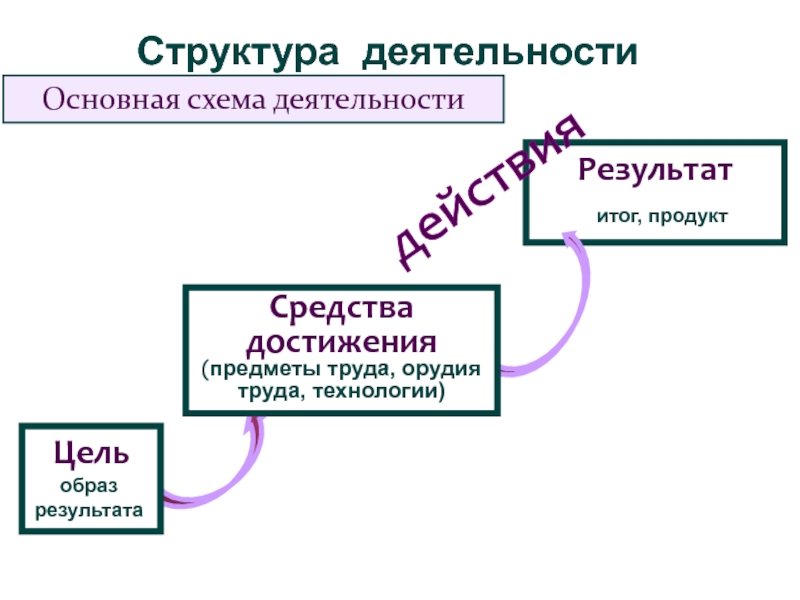 Структура деятельности

Основная схема деятельности

Действия

Результат

итог, продукт

Средства достижения
(предметы труда, орудия труда, технологии)

Цель
образ результата